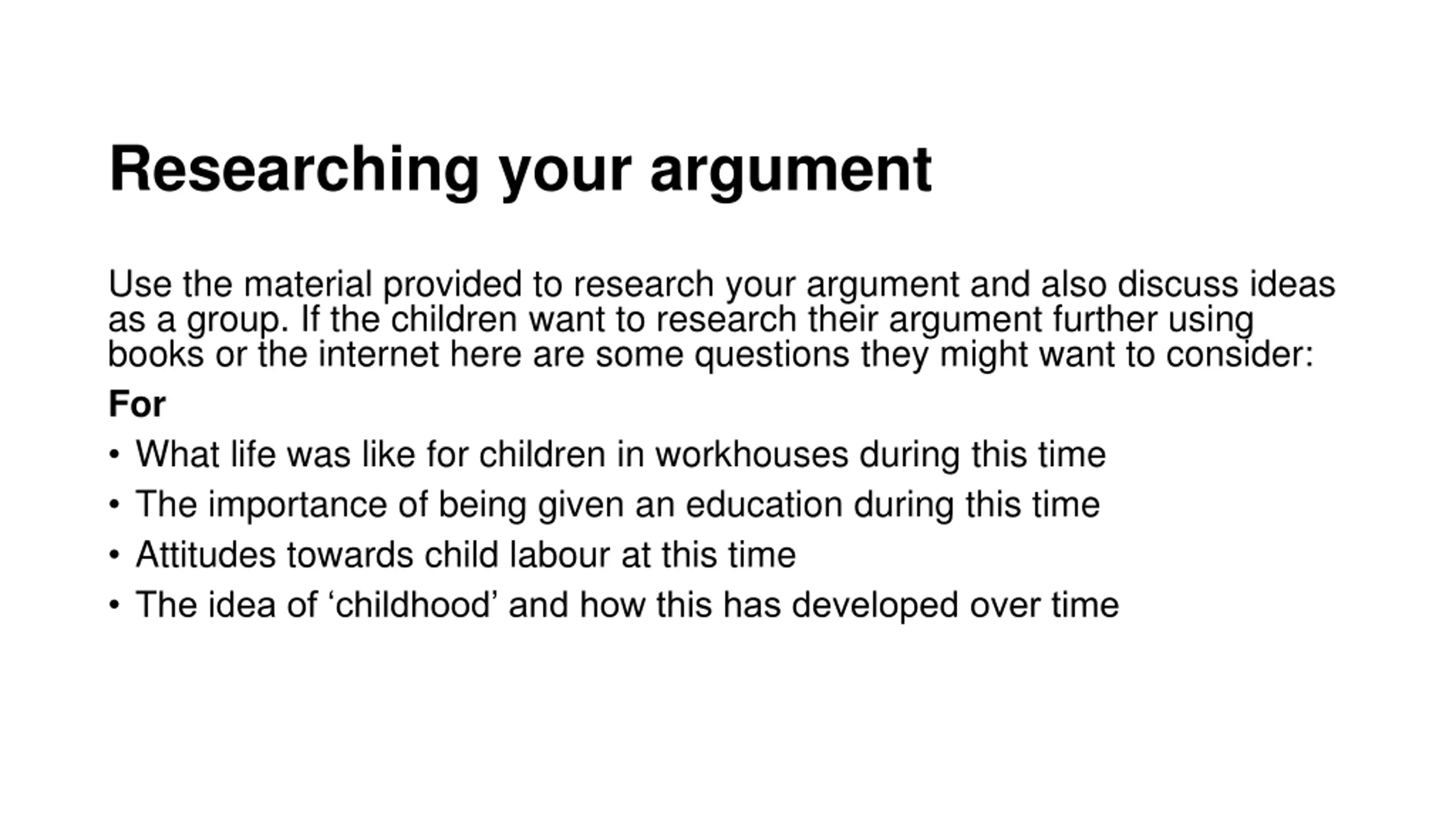 Researching your argument

Use the material provided to research your argument and also discuss ideas as a group. If the children want to research their argument further using books or the internet here are some questions they might want to consider:

For

• What life was like for children in workhouses during this time
• The importance of being given an education during this time
• Attitudes towards child labour at this time
• The idea of ‘childhood’ and how this has developed over time